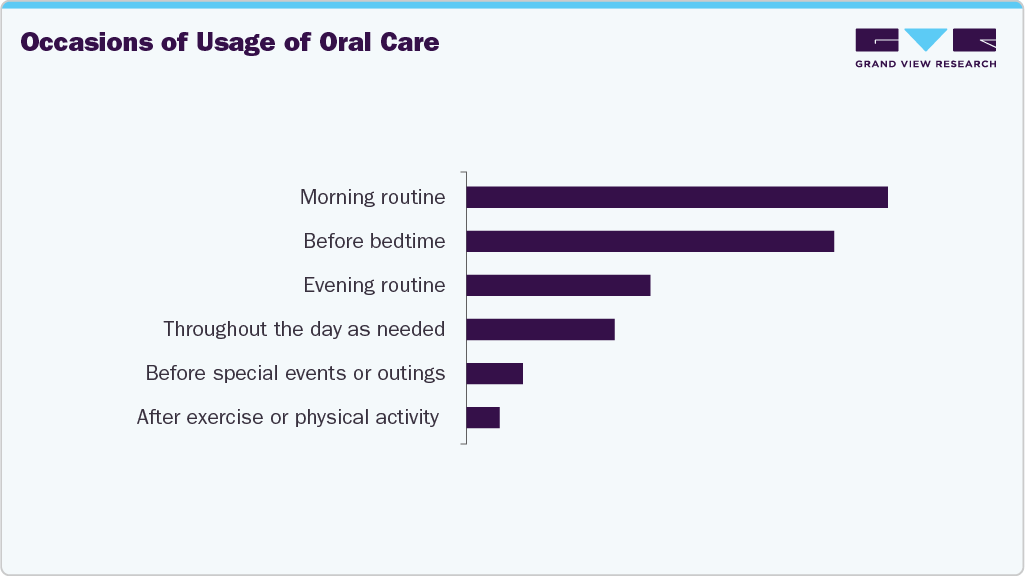 Occasions of Usage of Oral Care

GRAND VIEW RESEARCH

Morning routine

Before bedtime

Evening routine

Throughout the day as needed

Before special events or outings

After exercise or physical activity